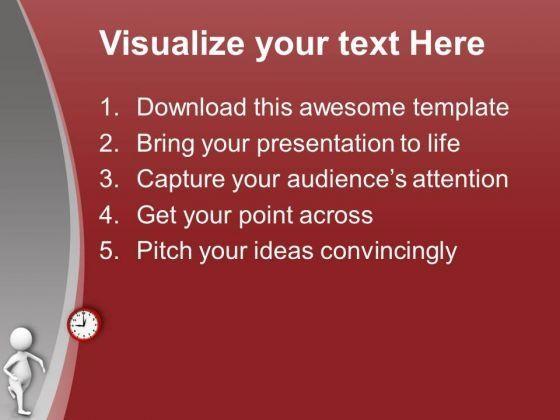 Visualize your text Here

1. Download this awesome template
2. Bring your presentation to life
3. Capture your audience's attention
4. Get your point across
5. Pitch your ideas convincingly